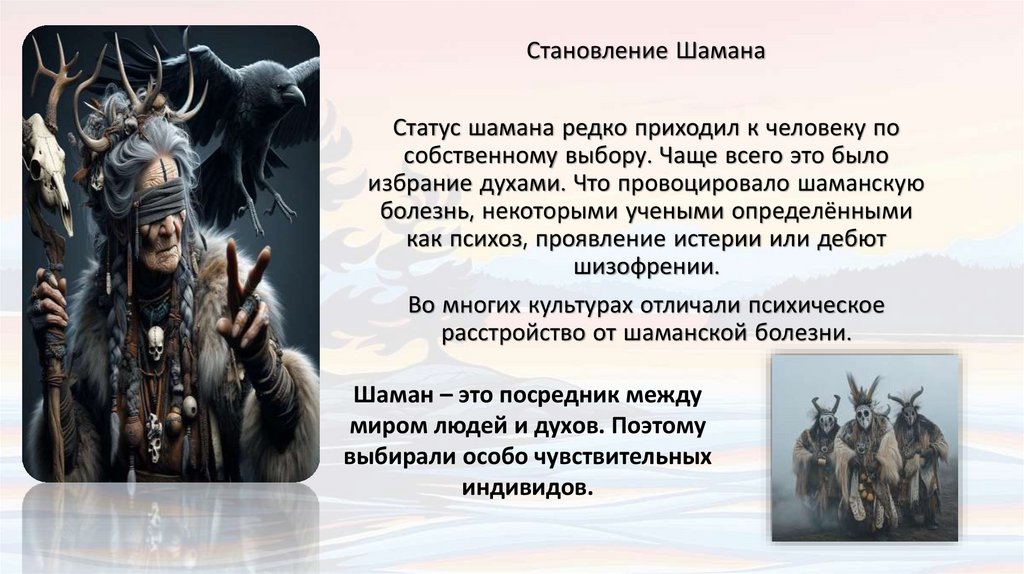 Становление Шамана

Статус шамана редко приходил к человеку по собственному выбору. Чаще всего это было избрание духами. Что провоцировало шаманскую болезнь, некоторыми учеными определёнными как психоз, проявление истерии или дебют шизофрении.

Во многих культурах отличали психическое расстройство от шаманской болезни.

Шаман – это посредник между миром людей и духов. Поэтому выбирали особо чувствительных индивидов.